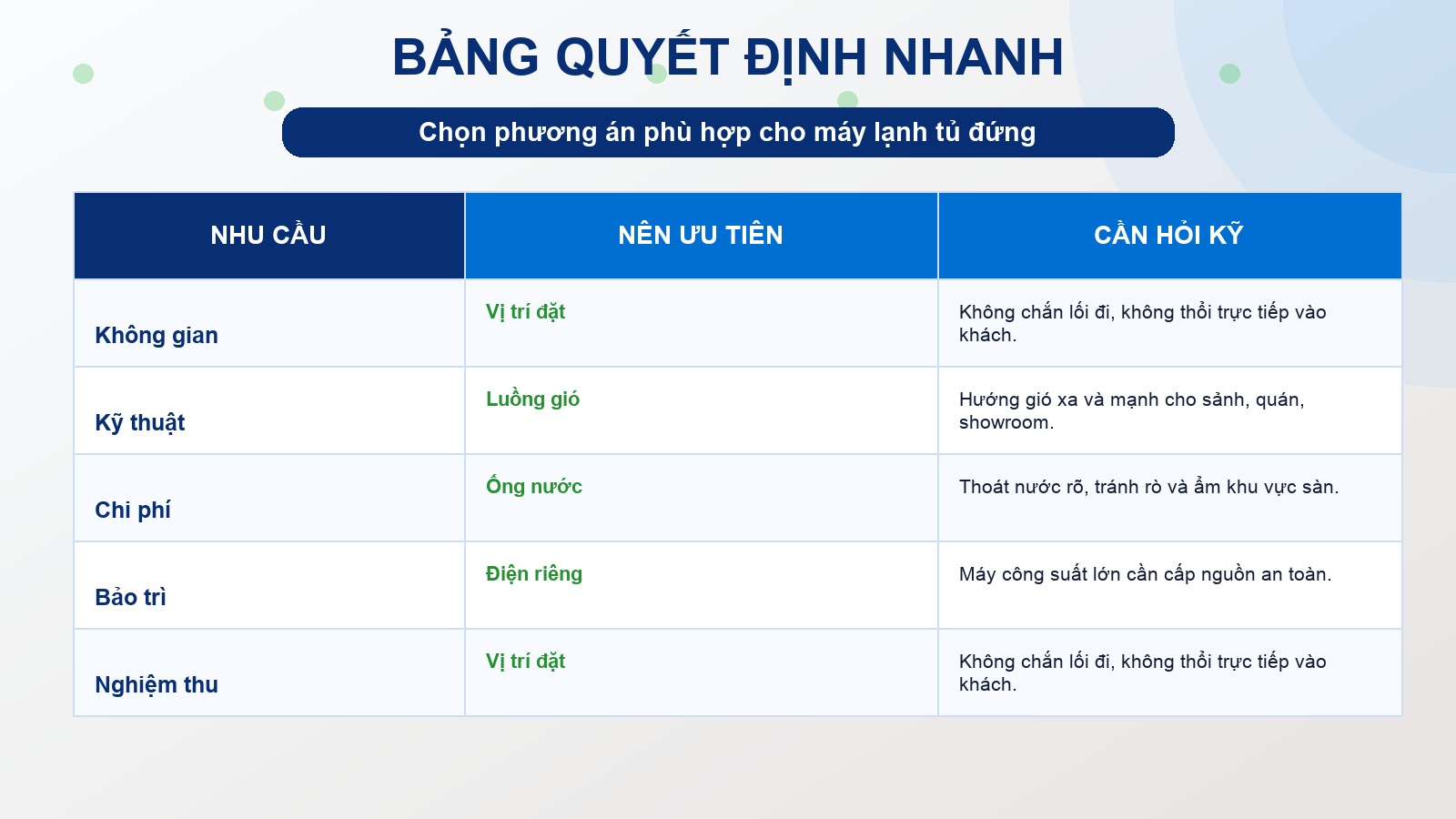 BẢNG QUYẾT ĐỊNH NHANH

Chọn phương án phù hợp cho máy lạnh tủ đứng

| NHU CẦU | NÊN ƯU TIÊN | CẦN HỎI KỸ |
|---|---|---|
| Không gian | Vị trí đặt | Không chắn lối đi, không thổi trực tiếp vào khách. |
| Kỹ thuật | Luồng gió | Hướng gió xa và mạnh cho sảnh, quán, showroom. |
| Chi phí | Ống nước | Thoát nước rõ, tránh rò và ẩm khu vực sàn. |
| Bảo trì | Điện riêng | Máy công suất lớn cần cấp nguồn an toàn. |
| Nghiệm thu | Vị trí đặt | Không chắn lối đi, không thổi trực tiếp vào khách. |